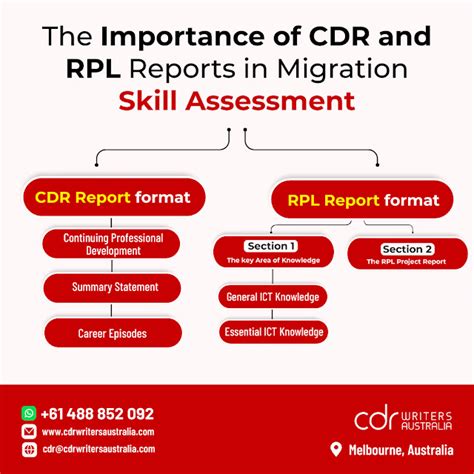 The Importance of CDR and RPL Reports in Migration Skill Assessment

CDR Report format

Continuing Professional Development

Summary Statement

Career Episodes

RPL Report format

Section 1
The key Area of Knowledge

General ICT Knowledge

Essential ICT Knowledge

Section 2
The RPL Project Report

+61 488 852 092
www.cdrwritersaustralia.com
cdr@cdrwritersaustralia.com

cdr WRITERS AUSTRALIA

Melbourne, Australia